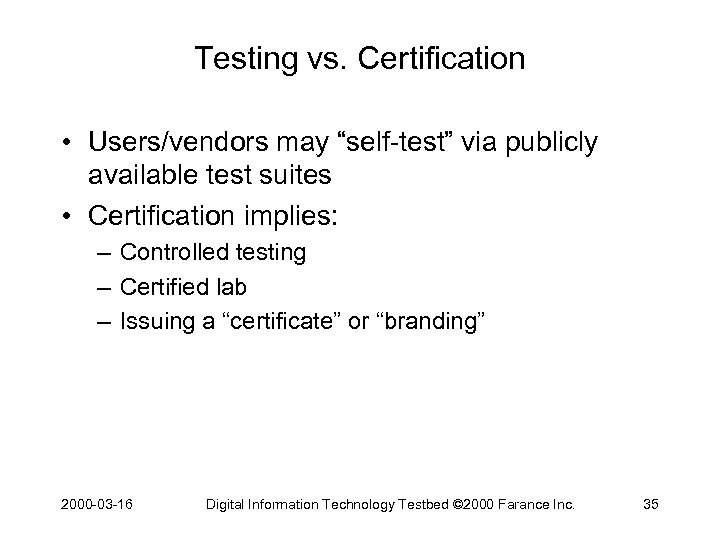 Testing vs. Certification

• Users/vendors may “self-test” via publicly available test suites
• Certification implies:
– Controlled testing
– Certified lab
– Issuing a “certificate” or “branding”

2000-03-16 Digital Information Technology Testbed ©2000 Farance Inc. 35